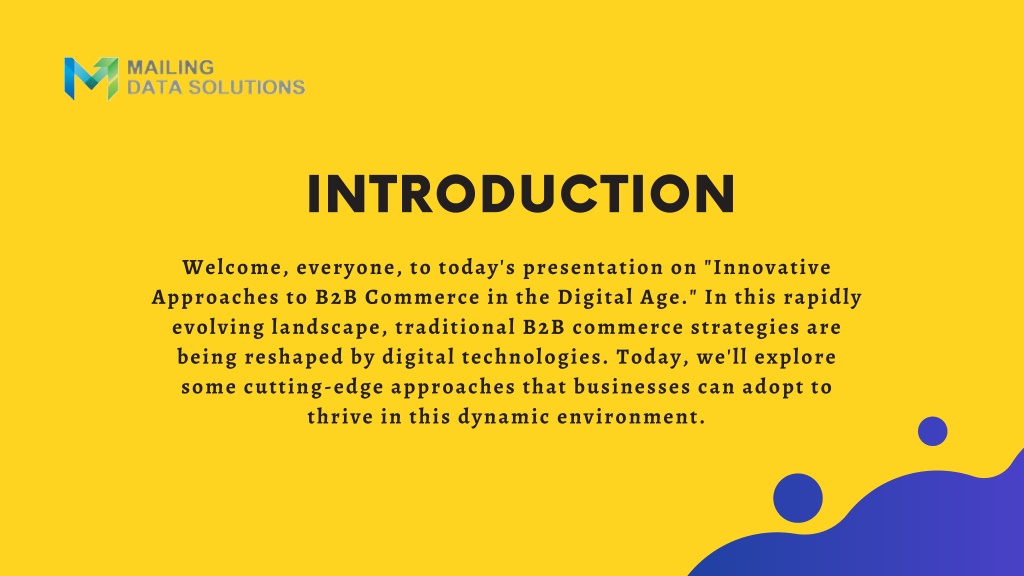 MAILING
DATA SOLUTIONS

INTRODUCTION

Welcome, everyone, to today's presentation on "Innovative Approaches to B2B Commerce in the Digital Age." In this rapidly evolving landscape, traditional B2B commerce strategies are being reshaped by digital technologies. Today, we'll explore some cutting-edge approaches that businesses can adopt to thrive in this dynamic environment.